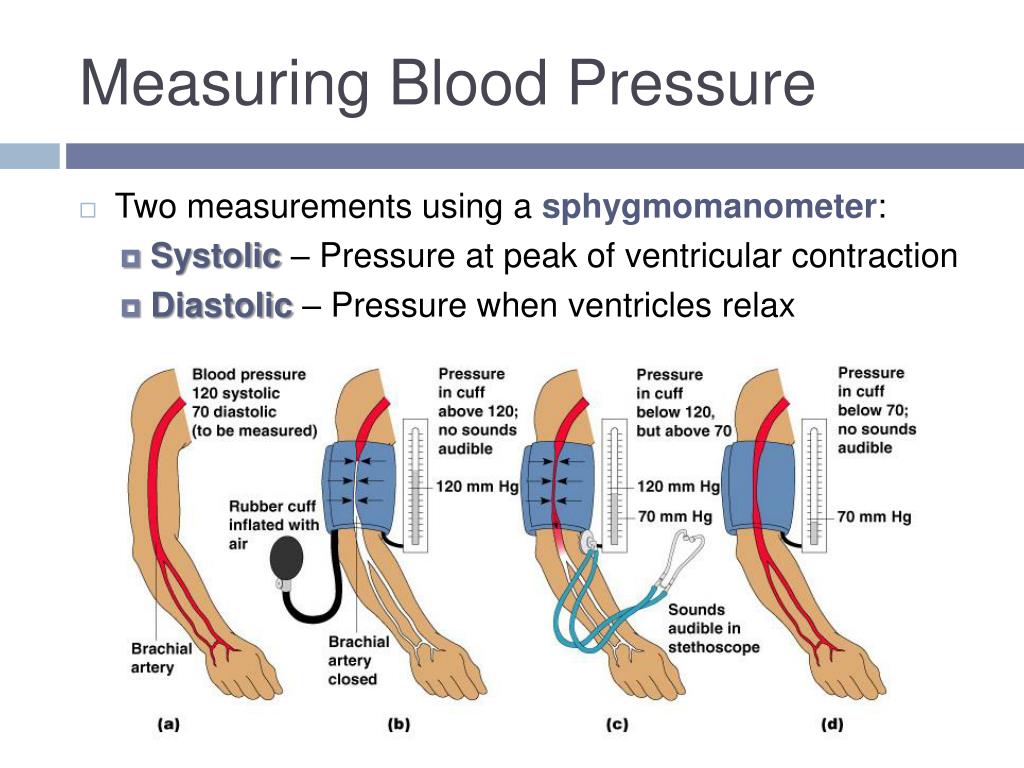 Measuring Blood Pressure

Two measurements using a sphygmomanometer:

Systolic – Pressure at peak of ventricular contraction

Diastolic – Pressure when ventricles relax

Blood pressure 120 systolic 70 diastolic (to be measured)

Brachial artery

(a)

Pressure in cuff above 120; no sounds audible

120 mm Hg

Rubber cuff inflated with air

Brachial artery closed

(b)

Pressure in cuff below 120, but above 70

120 mm Hg

70 mm Hg

Sounds audible in stethoscope

(c)

Pressure in cuff below 70; no sounds audible

70 mm Hg

(d)